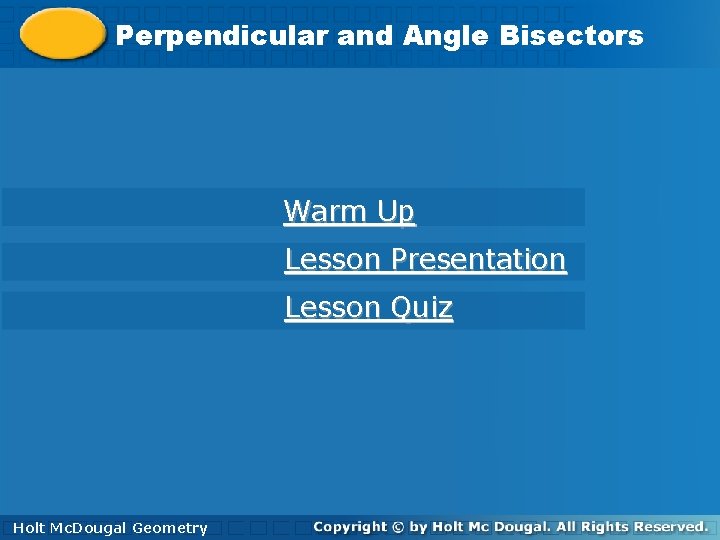 Perpendicular and Angle Bisectors

Warm Up

Lesson Presentation

Lesson Quiz

Holt McDougal Geometry

Copyright © by Holt Mc Dougal. All Rights Reserved.